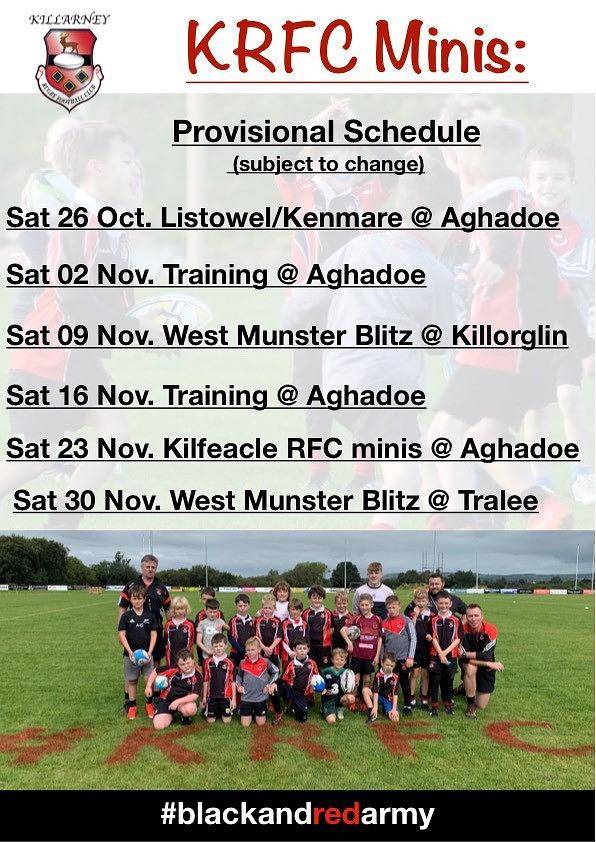 KILLARNEY
RUGBY FOOTBALL CLUB

KRFC Minis:

Provisional Schedule
(subject to change)

Sat 26 Oct. Listowel/Kenmare @ Aghadoe

Sat 02 Nov. Training @ Aghadoe

Sat 09 Nov. West Munster Blitz @ Killorglin

Sat 16 Nov. Training @ Aghadoe

Sat 23 Nov. Kilfeacle RFC minis @ Aghadoe

Sat 30 Nov. West Munster Blitz @ Tralee

KRFC

#blackandredarmy